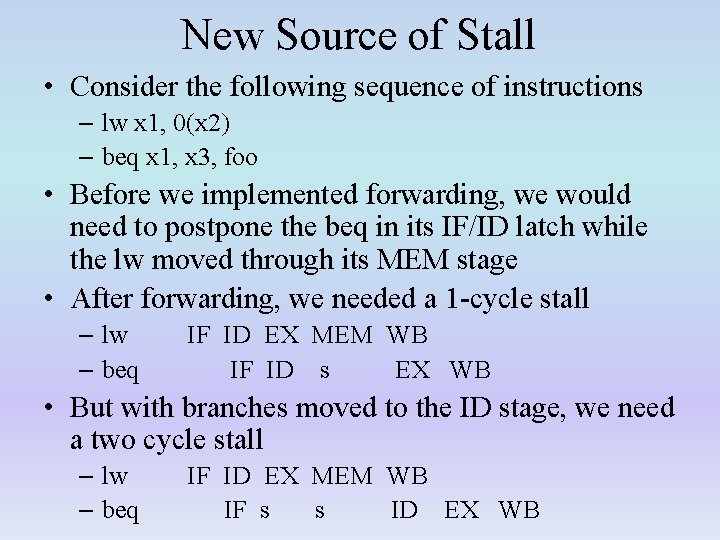 New Source of Stall

• Consider the following sequence of instructions
– lw x1, 0(x2)
– beq x1, x3, foo

• Before we implemented forwarding, we would need to postpone the beq in its IF/ID latch while the lw moved through its MEM stage

• After forwarding, we needed a 1-cycle stall
– lw IF ID EX MEM WB
– beq IF ID s EX WB

• But with branches moved to the ID stage, we need a two cycle stall
– lw IF ID EX MEM WB
– beq IF s s ID EX WB